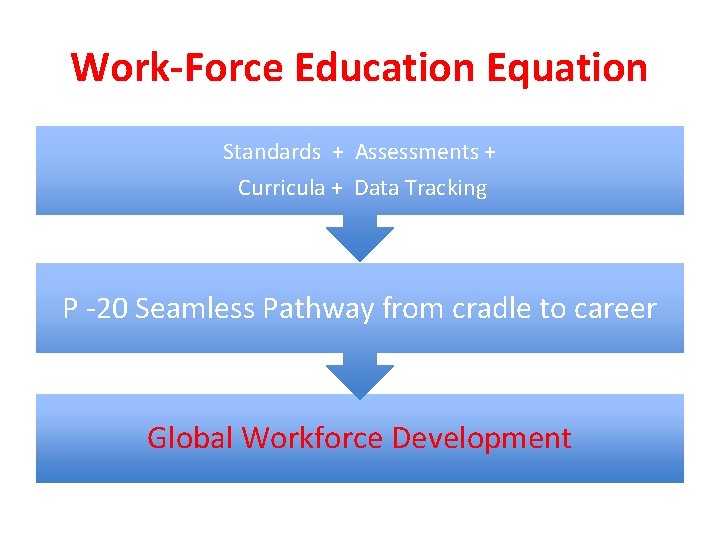 Work-Force Education Equation

Standards + Assessments + Curricula + Data Tracking

P -20 Seamless Pathway from cradle to career

Global Workforce Development